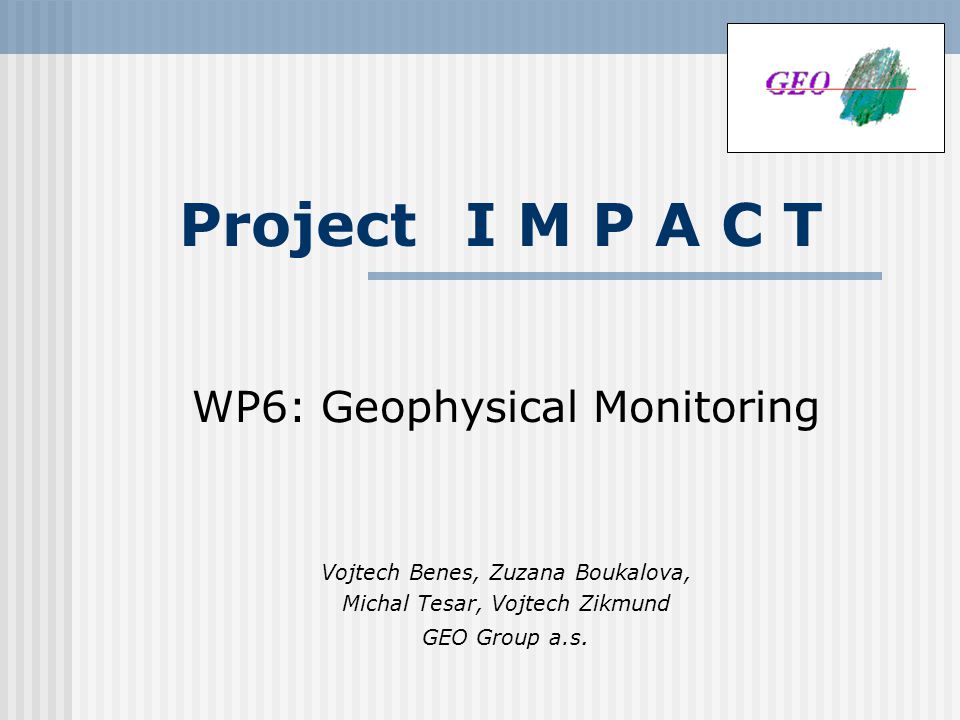 GEO

Project I M P A C T

WP6: Geophysical Monitoring

Vojtech Benes, Zuzana Boukalova,
Michal Tesar, Vojtech Zikmund
GEO Group a.s.